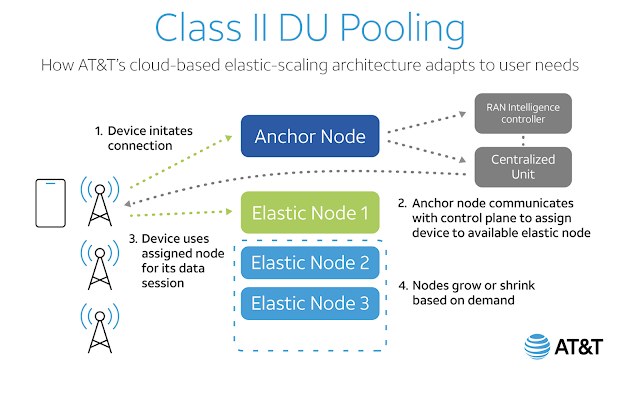 Class II DU Pooling

How AT&T's cloud-based elastic-scaling architecture adapts to user needs

1. Device initates connection

Anchor Node

RAN Intelligence controller

Centralized Unit

Elastic Node 1

2. Anchor node communicates with control plane to assign device to available elastic node

3. Device uses assigned node for its data session

Elastic Node 2

Elastic Node 3

4. Nodes grow or shrink based on demand

AT&T